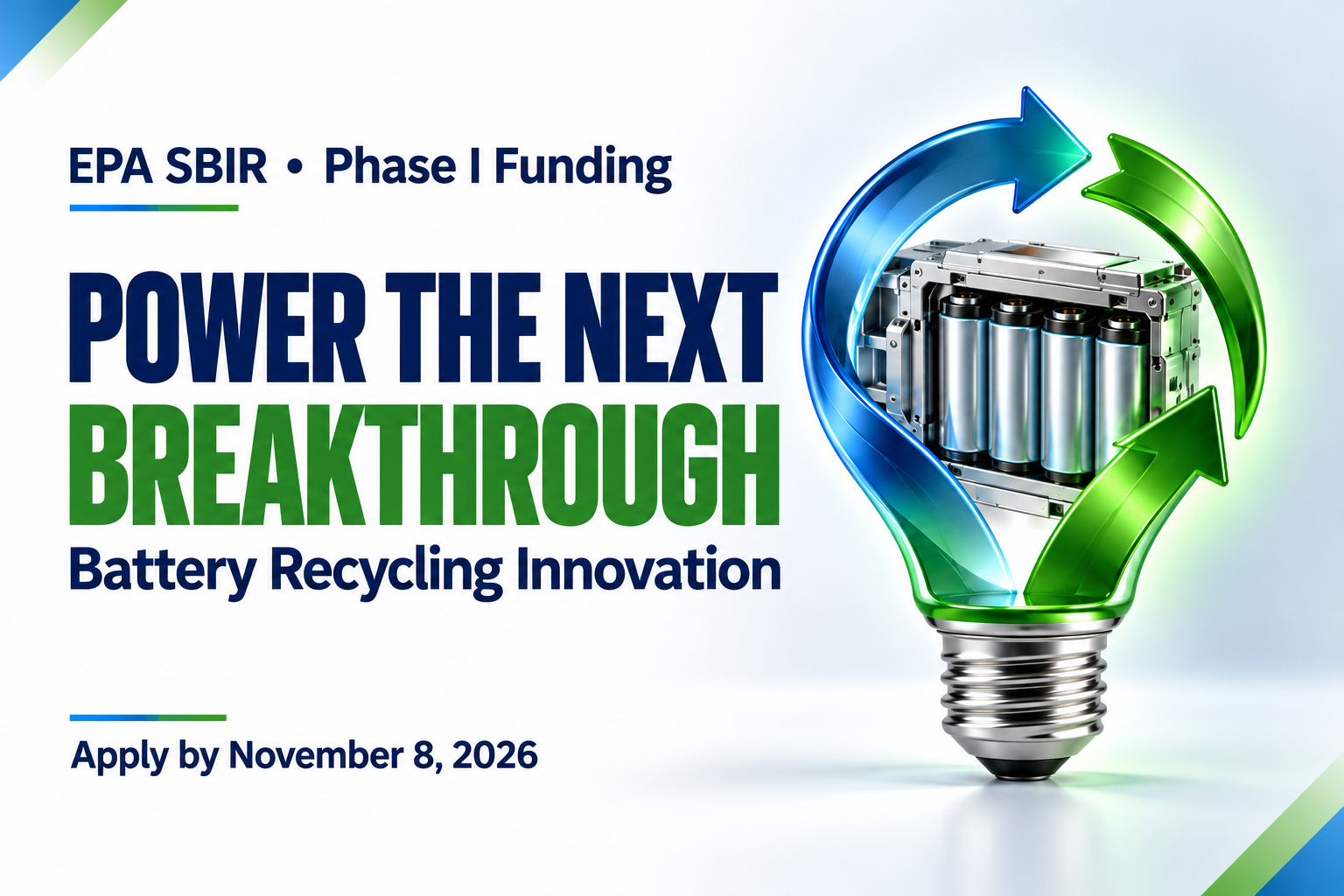 EPA SBIR • Phase I Funding

POWER THE NEXT
BREAKTHROUGH
Battery Recycling Innovation

Apply by November 8, 2026